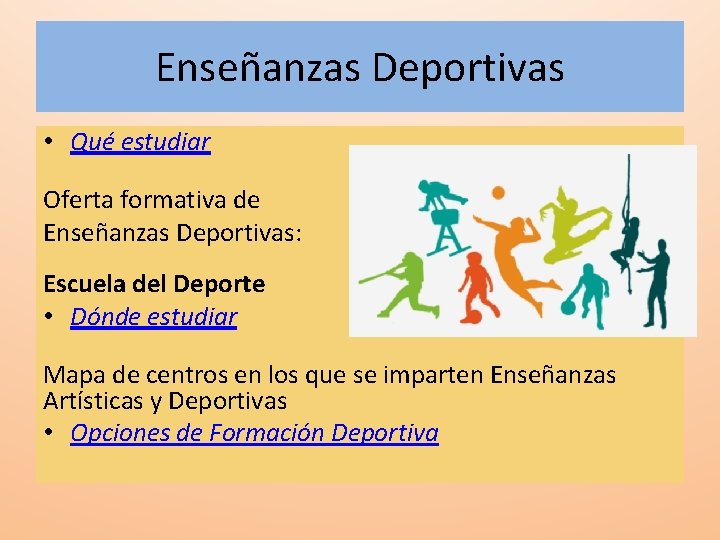 Enseñanzas Deportivas

• Qué estudiar

Oferta formativa de Enseñanzas Deportivas:

Escuela del Deporte

• Dónde estudiar

Mapa de centros en los que se imparten Enseñanzas Artísticas y Deportivas

• Opciones de Formación Deportiva